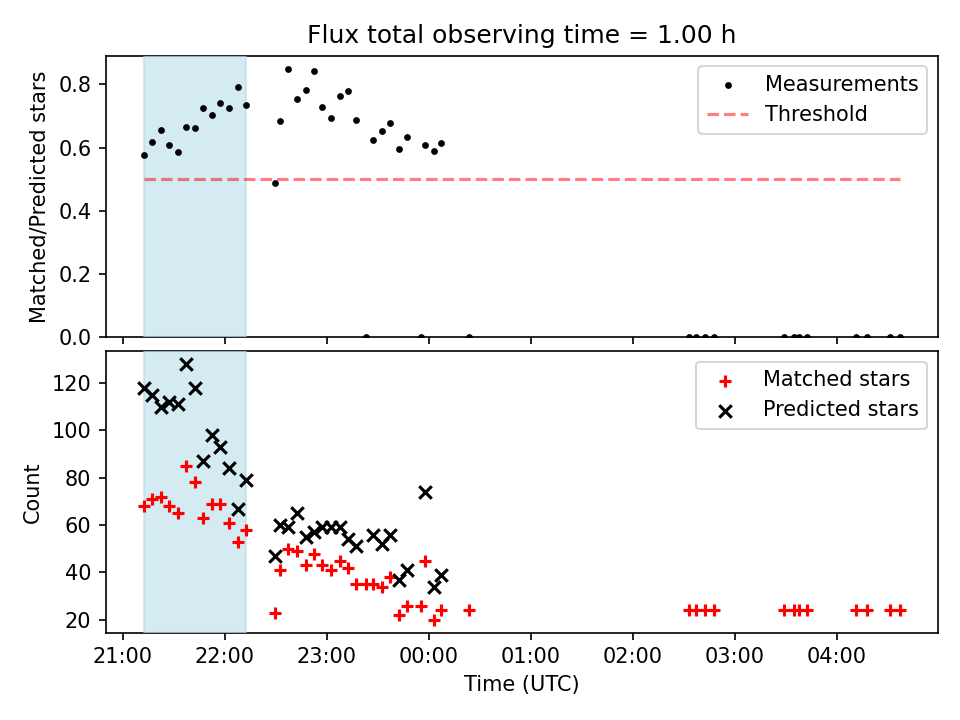 Flux total observing time = 1.00 h

Matched/Predicted stars

0.8
0.6
0.4
0.2
0.0

Measurements
Threshold

Count

120
100
80
60
40
20

Matched stars
Predicted stars

21:00 22:00 23:00 00:00 01:00 02:00 03:00 04:00

Time (UTC)